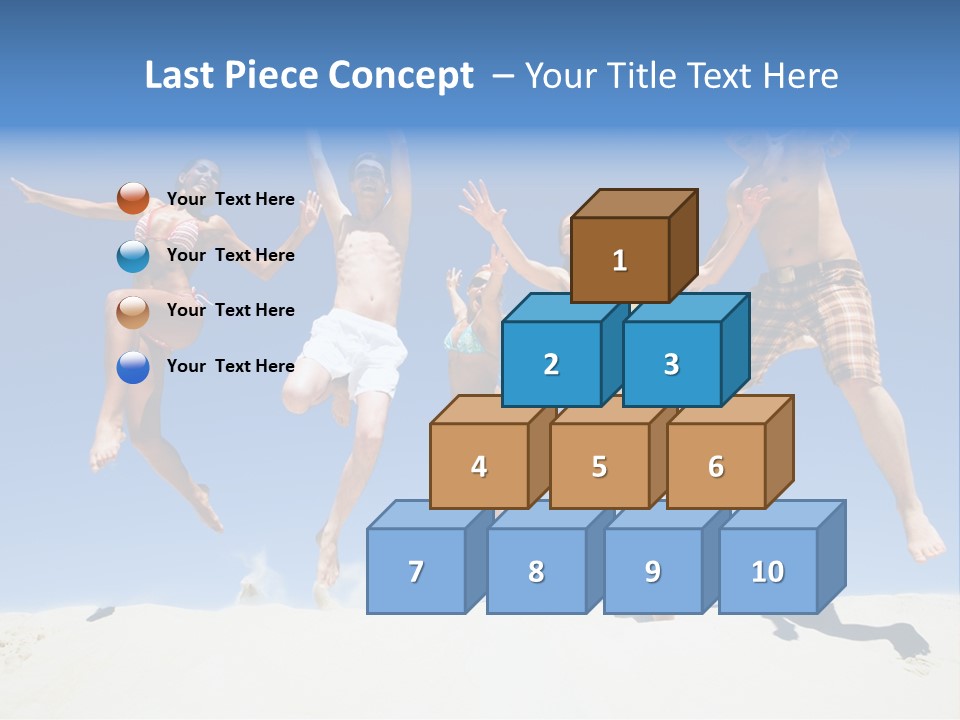 Last Piece Concept – Your Title Text Here

Your Text Here

Your Text Here

Your Text Here

Your Text Here

1

2

3

4

5

6

7

8

9

10